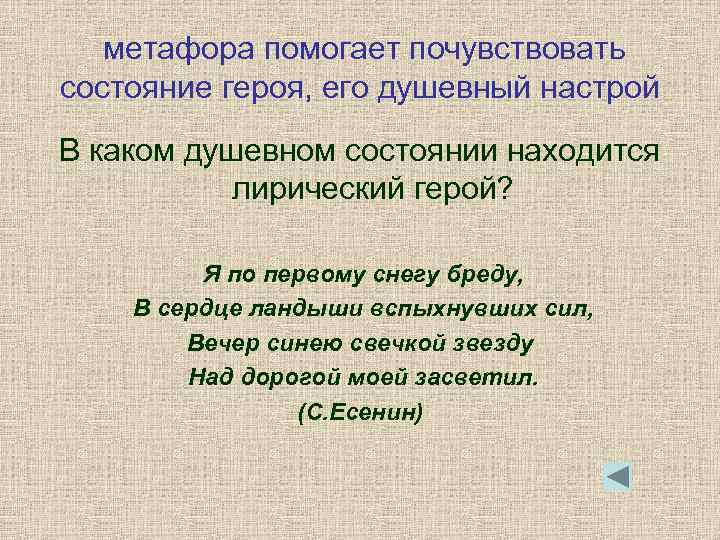 метафора помогает почувствовать состояние героя, его душевный настрой

В каком душевном состоянии находится лирический герой?

Я по первому снегу бреду,
В сердце ландыши вспыхнувших сил,
Вечер синею свечкой звезду
Над дорогой моей засветил.
(С.Есенин)